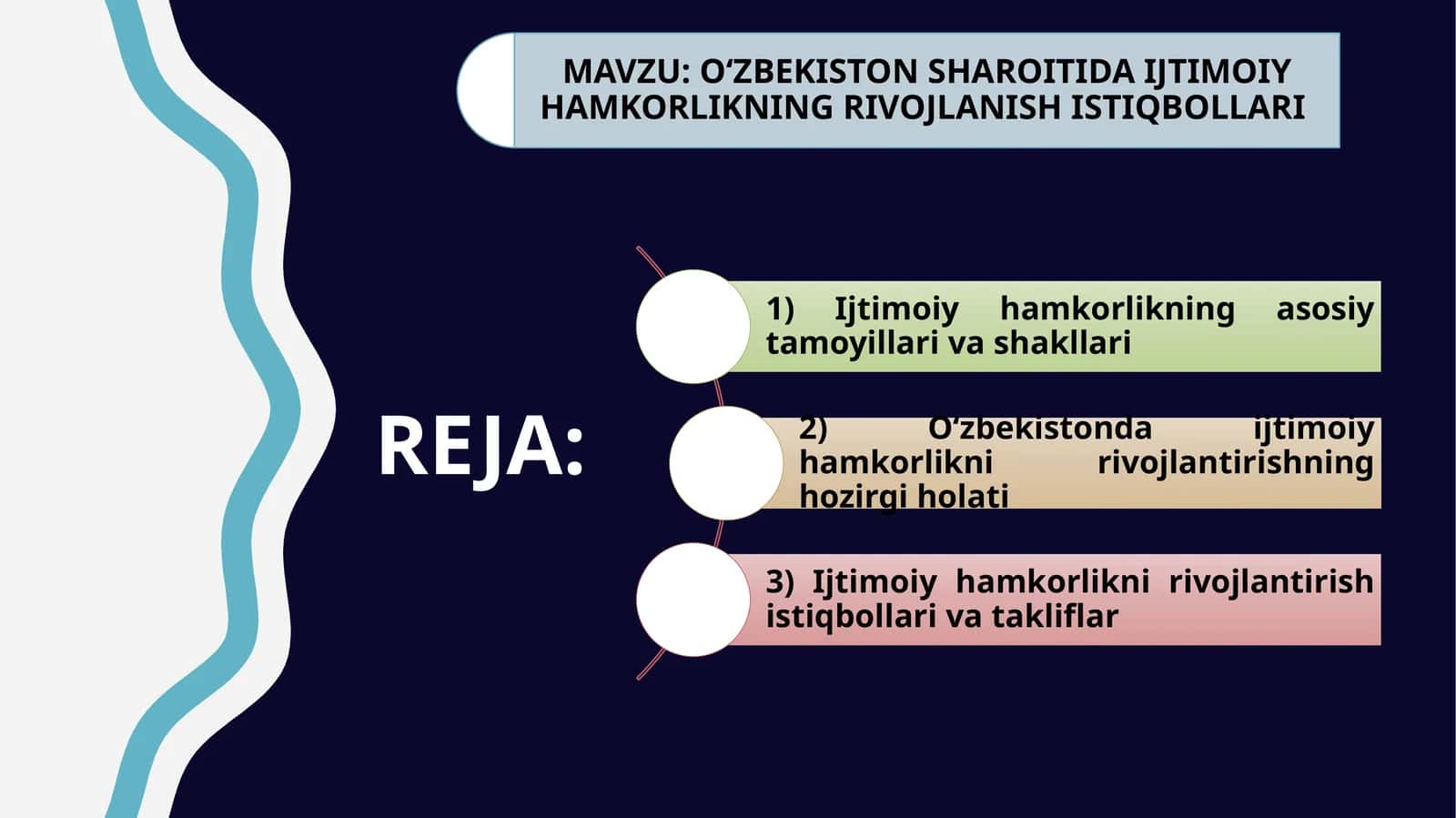 MAVZU: O‘ZBEKISTON SHAROITIDA IJTIMOIY HAMKORLIKNING RIVOJLANISH ISTIQBOLLARI

REJA:

1) Ijtimoiy hamkorlikning asosiy tamoyillari va shakllari

2) O‘zbekistonda ijtimoiy hamkorlikni rivojlantirishning hozirgi holati

3) Ijtimoiy hamkorlikni rivojlantirish istiqbollari va takliflar